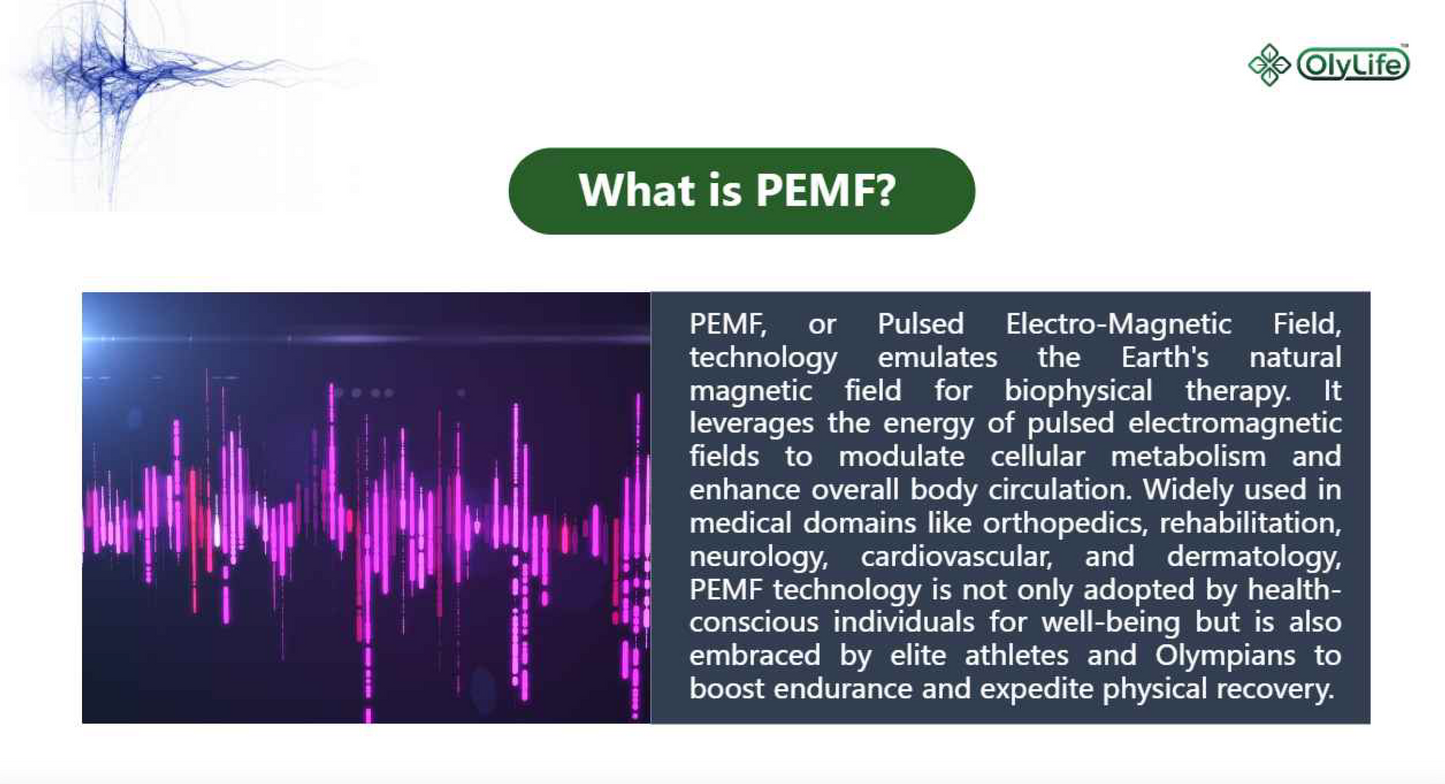 OlyLife™

What is PEMF?

PEMF, or Pulsed Electro-Magnetic Field, technology emulates the Earth's natural magnetic field for biophysical therapy. It leverages the energy of pulsed electromagnetic fields to modulate cellular metabolism and enhance overall body circulation. Widely used in medical domains like orthopedics, rehabilitation, neurology, cardiovascular, and dermatology, PEMF technology is not only adopted by health-conscious individuals for well-being but is also embraced by elite athletes and Olympians to boost endurance and expedite physical recovery.